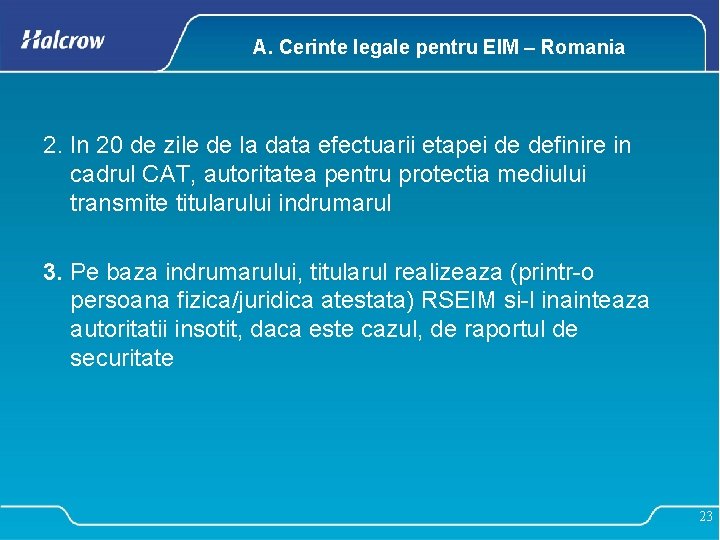 Halcrow

A. Cerinte legale pentru EIM – Romania

2. In 20 de zile de la data efectuarii etapei de definire in cadrul CAT, autoritatea pentru protectia mediului transmite titularului indrumarul

3. Pe baza indrumarului, titularul realizeaza (printr-o persoana fizica/juridica atestata) RSEIM si-l inainteaza autoritatii insotit, daca este cazul, de raportul de securitate

23